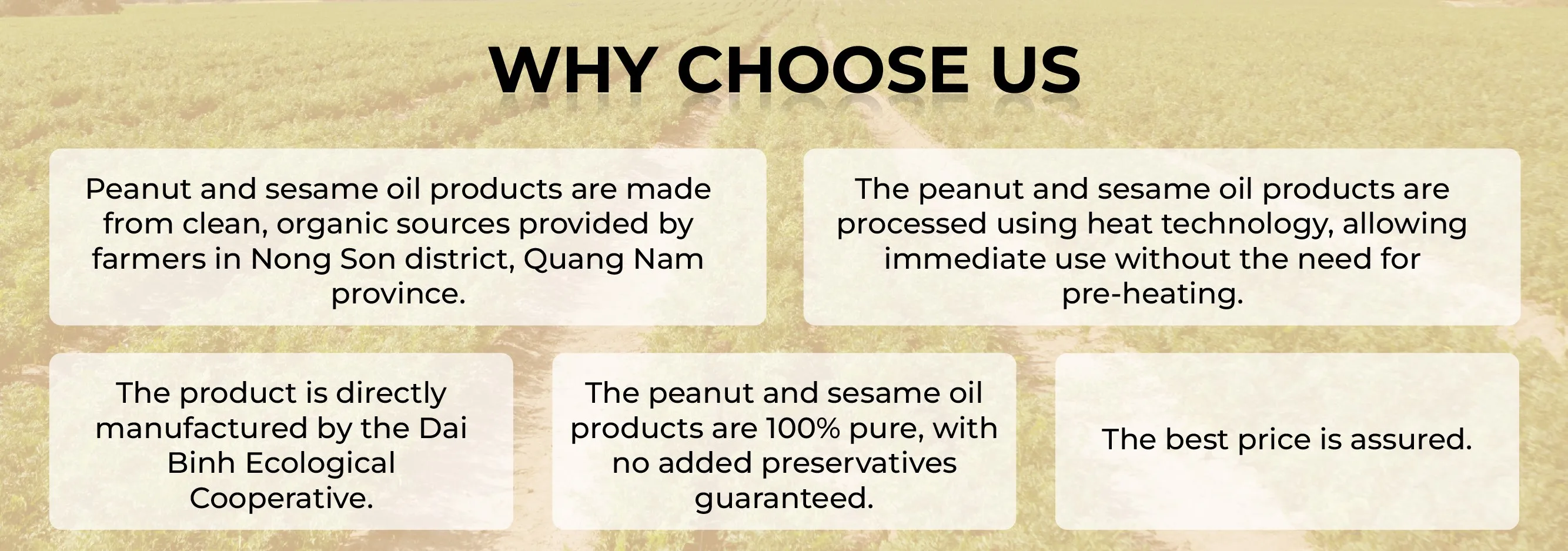 WHY CHOOSE US

Peanut and sesame oil products are made from clean, organic sources provided by farmers in Nong Son district, Quang Nam province.

The peanut and sesame oil products are processed using heat technology, allowing immediate use without the need for pre-heating.

The product is directly manufactured by the Dai Binh Ecological Cooperative.

The peanut and sesame oil products are 100% pure, with no added preservatives guaranteed.

The best price is assured.